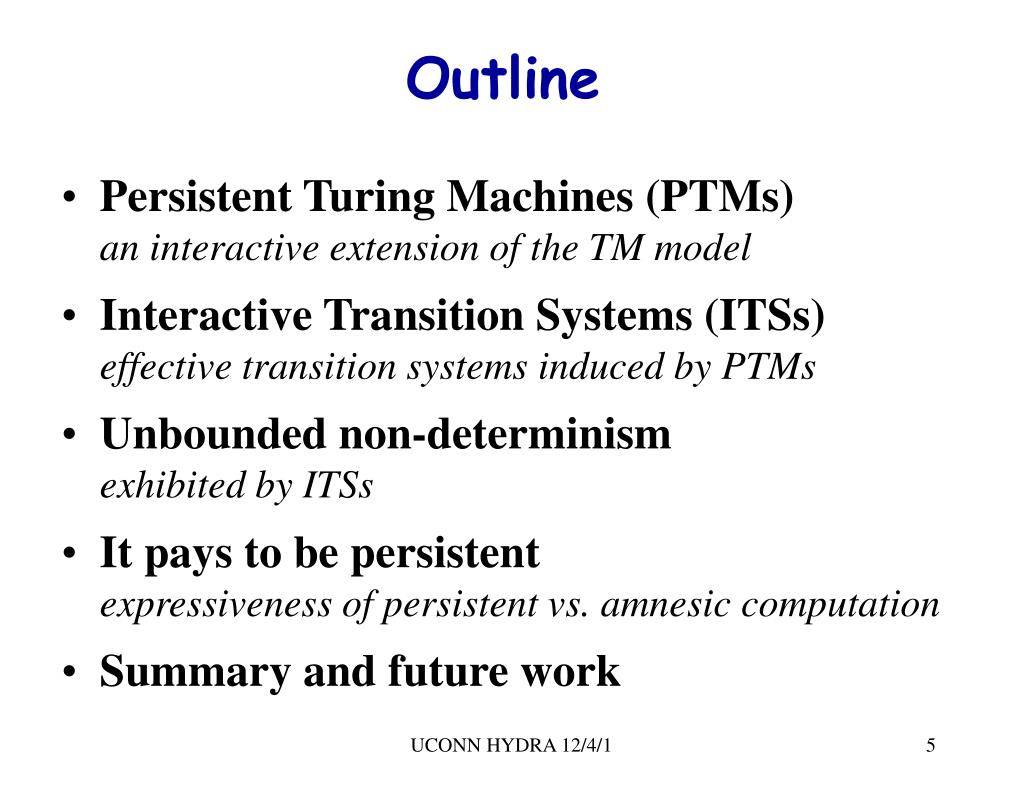 Outline

• Persistent Turing Machines (PTMs)
an interactive extension of the TM model

• Interactive Transition Systems (ITSs)
effective transition systems induced by PTMs

• Unbounded non-determinism
exhibited by ITSs

• It pays to be persistent
expressiveness of persistent vs. amnesic computation

• Summary and future work

UCONN HYDRA 12/4/1

5